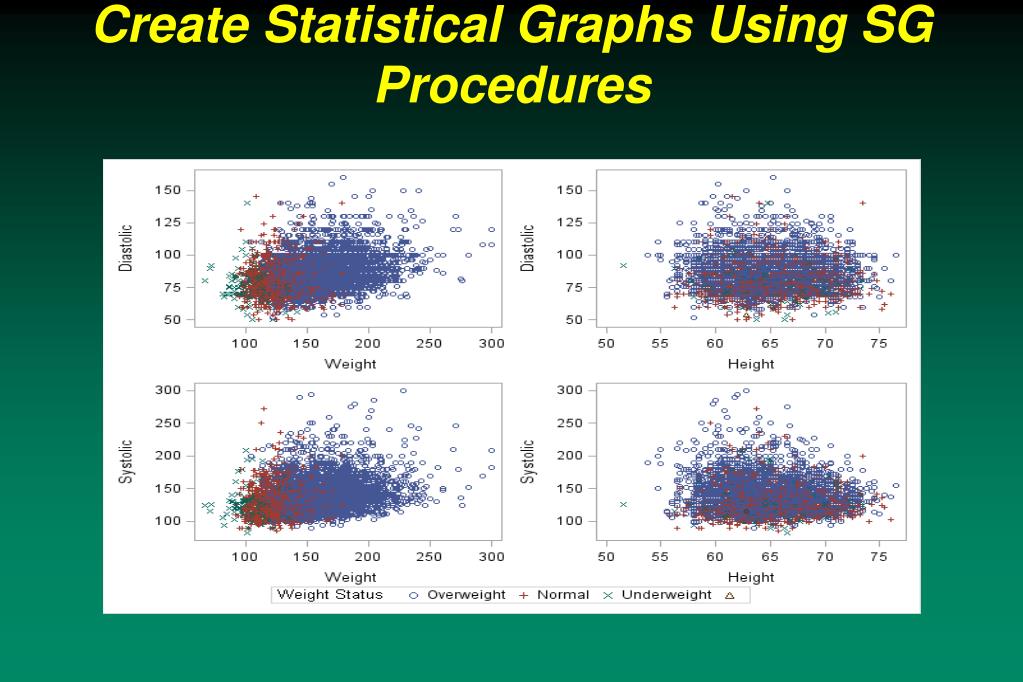 Create Statistical Graphs Using SG Procedures

Diastolic
150
125
100
75
50
100 150 200 250 300
Weight

Diastolic
150
125
100
75
50
50 55 60 65 70 75
Height

Systolic
300
250
200
150
100
100 150 200 250 300
Weight

Systolic
300
250
200
150
100
50 55 60 65 70 75
Height

Weight Status ○ Overweight + Normal × Underweight △